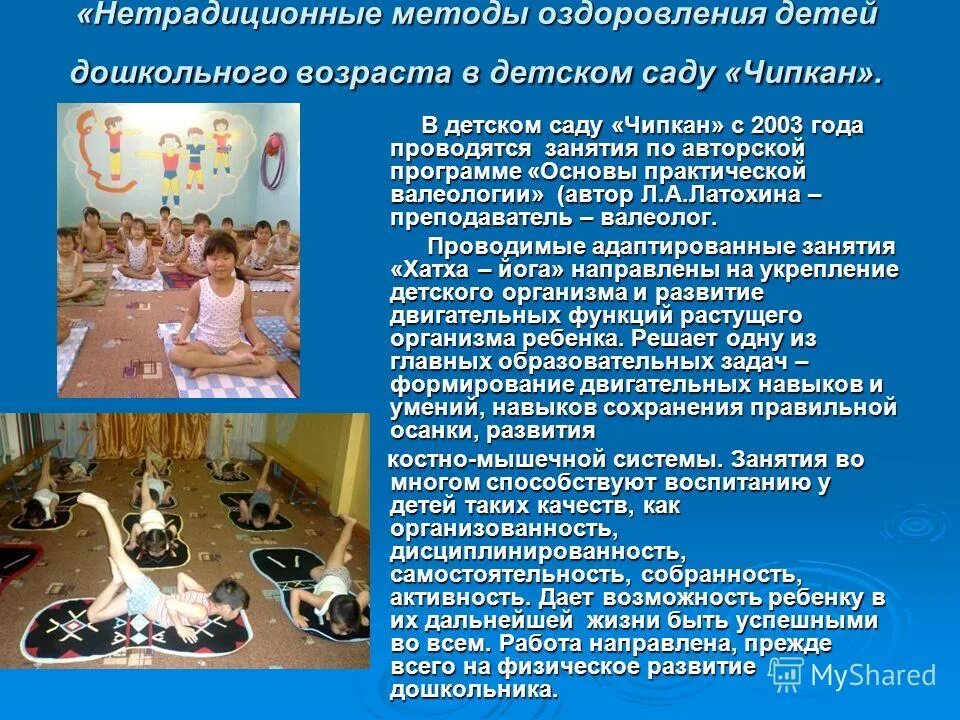 «Нетрадиционные методы оздоровления детей дошкольного возраста в детском саду «Чипкан».

В детском саду «Чипкан» с 2003 года проводятся занятия по авторской программе «Основы практической валеологии» (автор Л.А.Латохина – преподаватель – валеолог.

Проводимые адаптированные занятия «Хатха – йога» направлены на укрепление детского организма и развитие двигательных функций растущего организма ребенка. Решает одну из главных образовательных задач – формирование двигательных навыков и умений, навыков сохранения правильной осанки, развития

костно-мышечной системы. Занятия во многом способствуют воспитанию у детей таких качеств, как организованность, дисциплинированность, самостоятельность, собранность, активность. Дает возможность ребенку в их дальнейшей жизни быть успешными во всем. Работа направлена, прежде всего на физическое развитие дошкольника.

MyShared